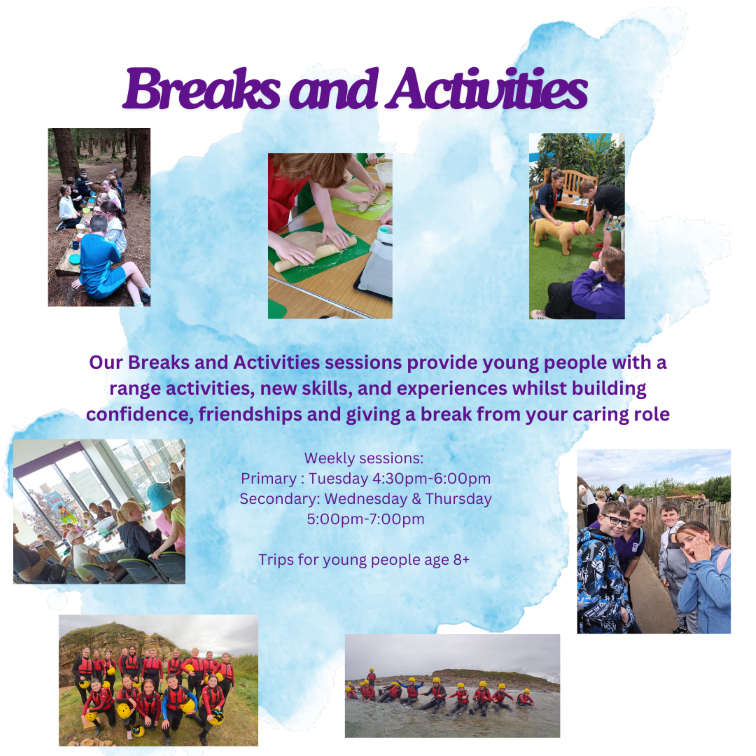 Breaks and Activities

Our Breaks and Activities sessions provide young people with a range activities, new skills, and experiences whilst building confidence, friendships and giving a break from your caring role

Weekly sessions:
Primary : Tuesday 4:30pm-6:00pm
Secondary: Wednesday & Thursday
5:00pm-7:00pm

Trips for young people age 8+